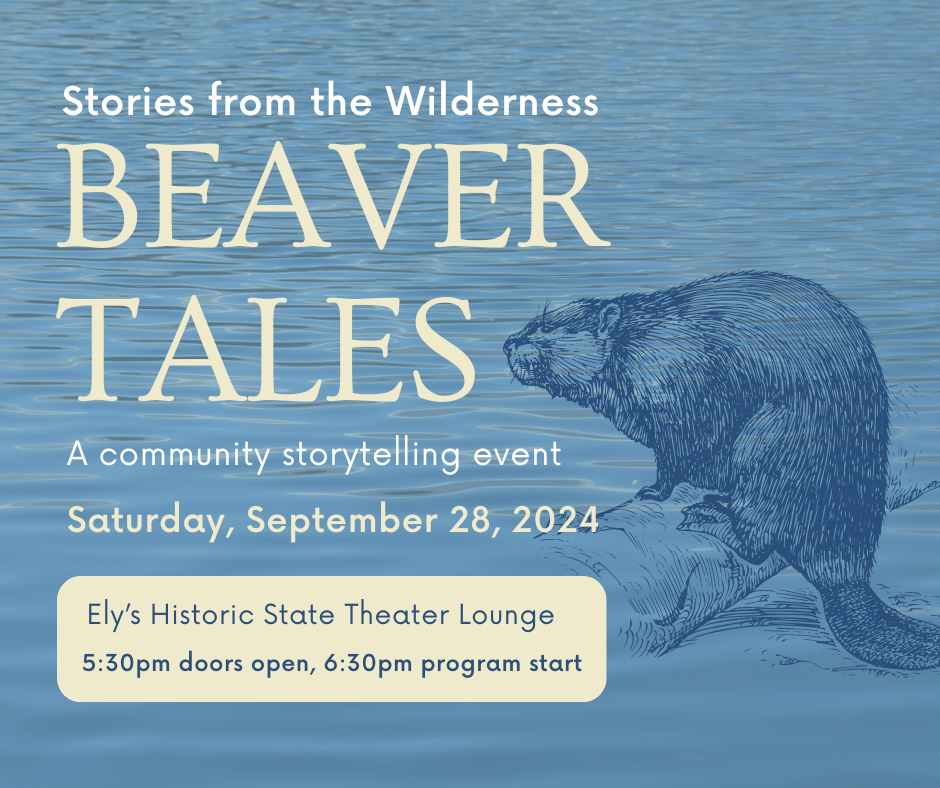 Stories from the Wilderness

BEAVER TALES

A community storytelling event

Saturday, September 28, 2024

Ely's Historic State Theater Lounge

5:30pm doors open, 6:30pm program start